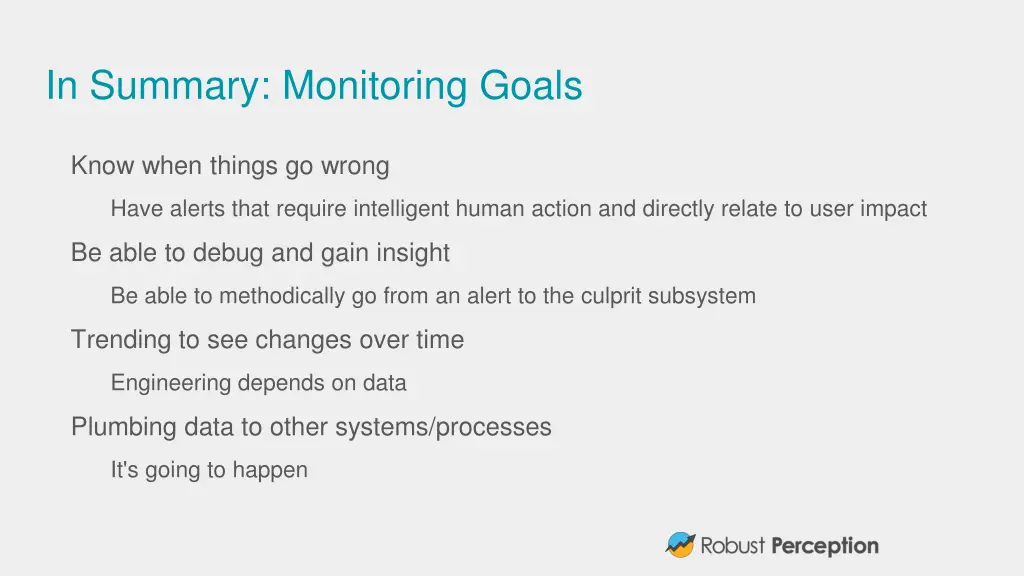 In Summary: Monitoring Goals

Know when things go wrong

Have alerts that require intelligent human action and directly relate to user impact

Be able to debug and gain insight

Be able to methodically go from an alert to the culprit subsystem

Trending to see changes over time

Engineering depends on data

Plumbing data to other systems/processes

It's going to happen

Robust Perception